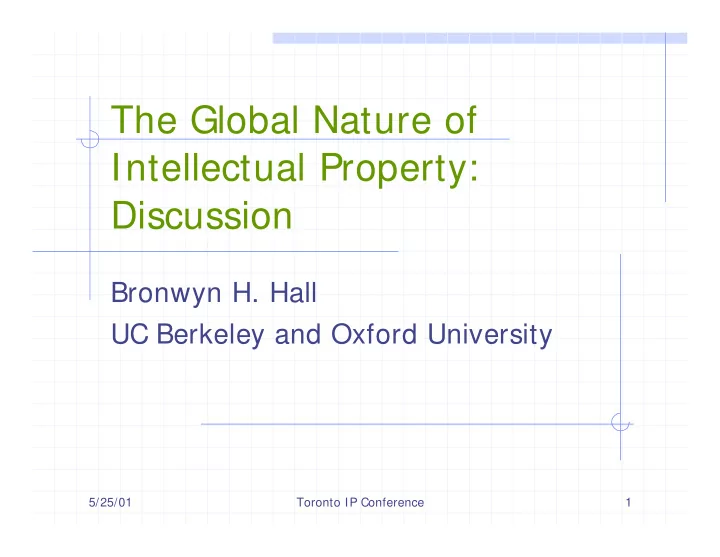 The Global Nature of Intellectual Property: Discussion

Bronwyn H. Hall
UC Berkeley and Oxford University

5/25/01 Toronto IP Conference 1